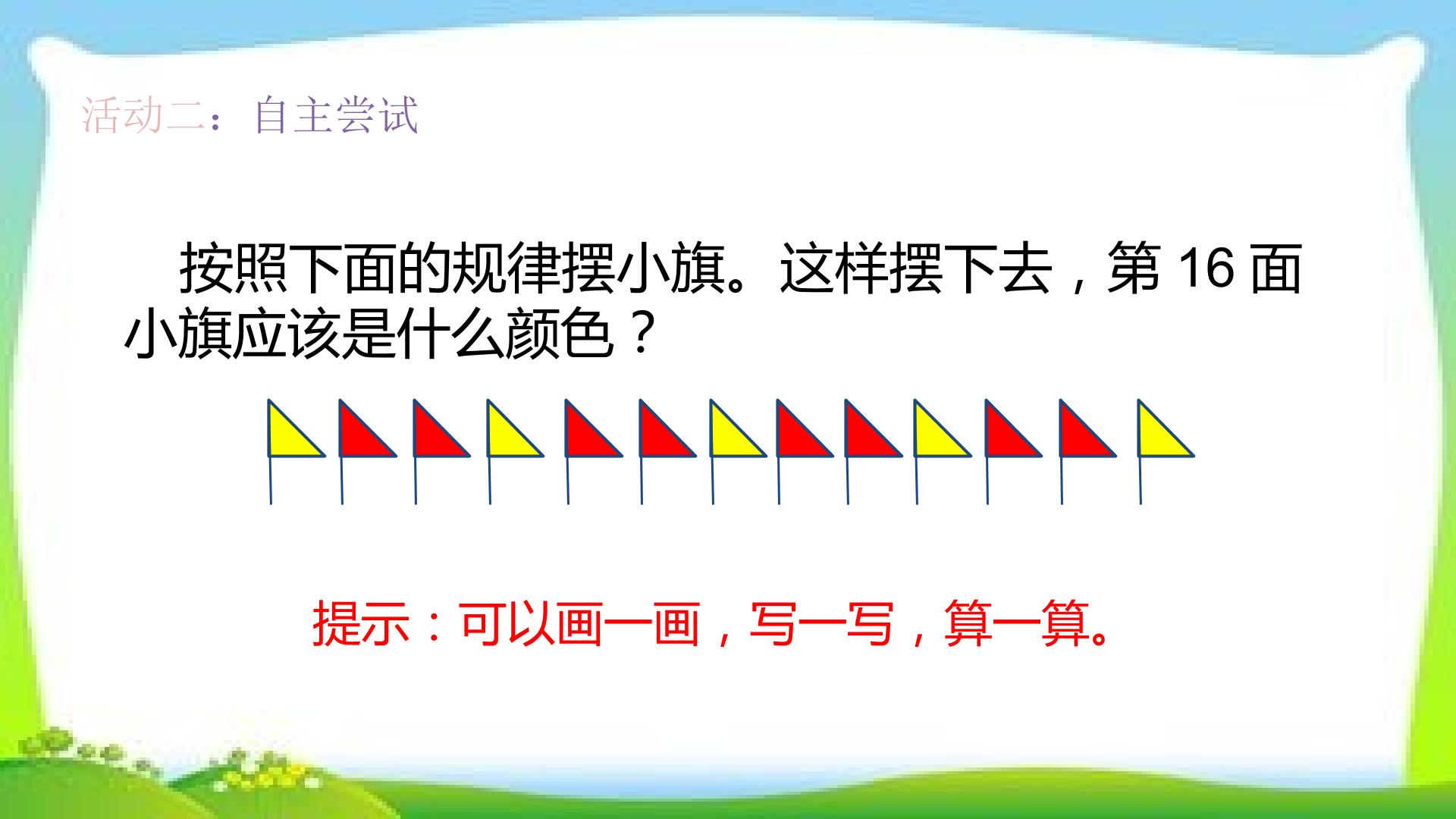 活动二：自主尝试

按照下面的规律摆小旗。这样摆下去，第16面小旗应该是什么颜色？

提示：可以画一画，写一写，算一算。